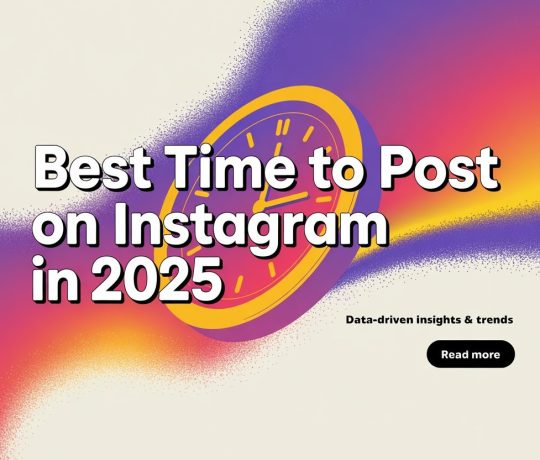 Best Time to Post on Instagram in 2025

Data-driven insights & trends

Read more